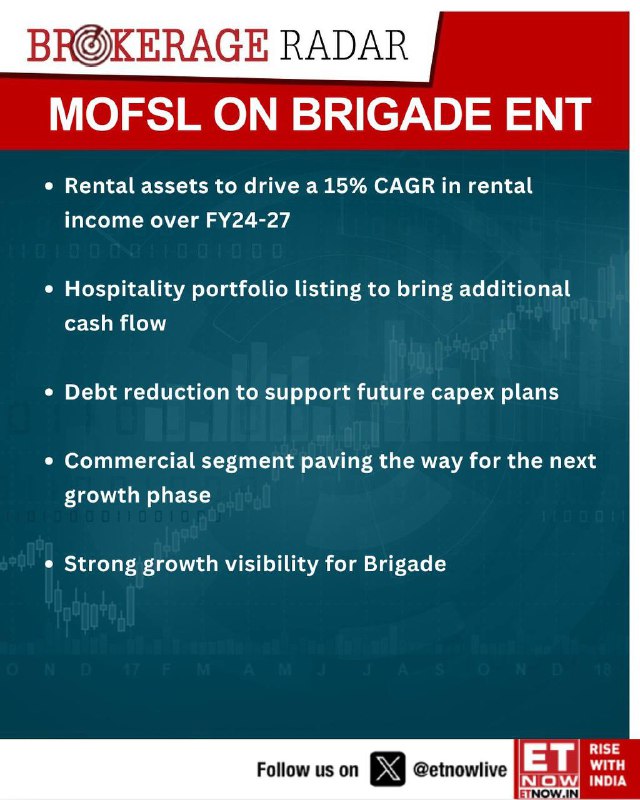 BROKERAGE RADAR

MOFSL ON BRIGADE ENT

• Rental assets to drive a 15% CAGR in rental income over FY24-27

• Hospitality portfolio listing to bring additional cash flow

• Debt reduction to support future capex plans

• Commercial segment paving the way for the next growth phase

• Strong growth visibility for Brigade

Follow us on @etnowlive

ET NOW ETNOW.IN

RISE WITH INDIA